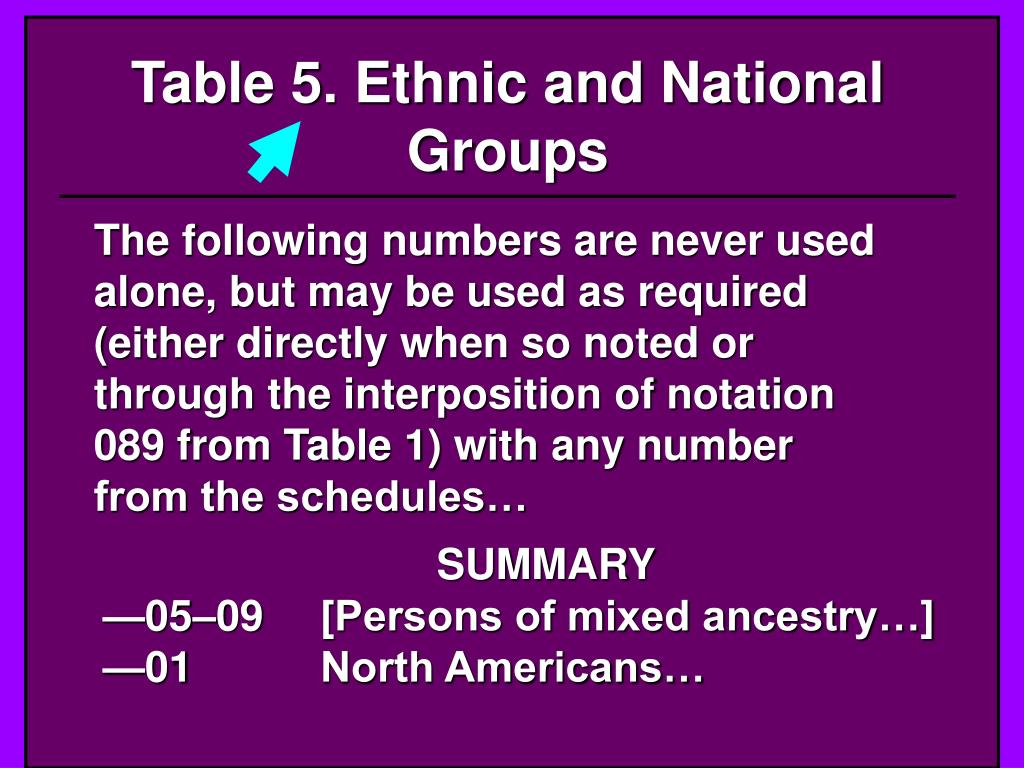 Table 5. Ethnic and National Groups

The following numbers are never used alone, but may be used as required (either directly when so noted or through the interposition of notation 089 from Table 1) with any number from the schedules…

SUMMARY
—05–09 [Persons of mixed ancestry…]
—01 North Americans…